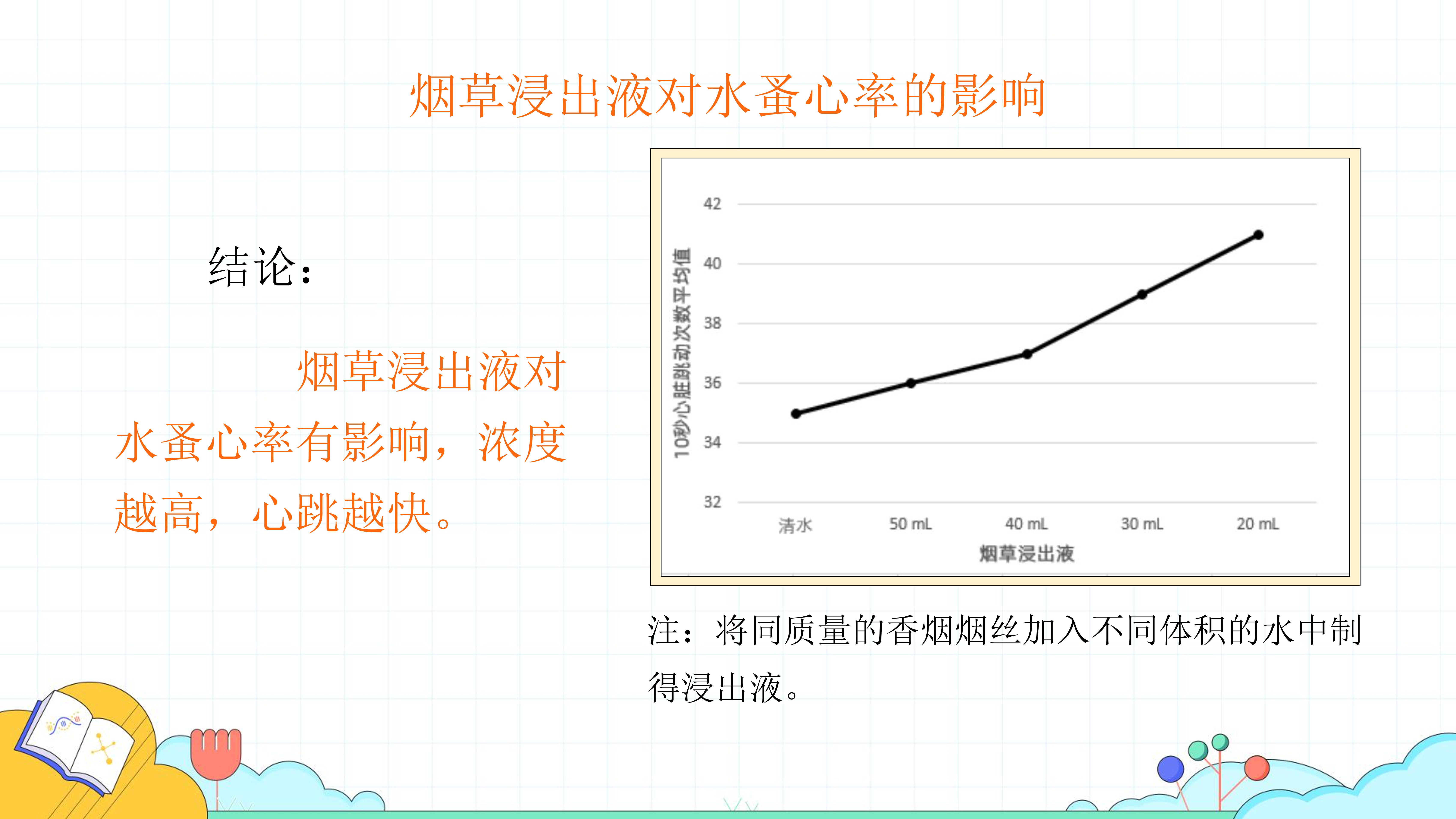 烟草浸出液对水蚤心率的影响

结论：

烟草浸出液对水蚤心率有影响，浓度越高，心跳越快。

10秒心脏跳动次数平均值

42
40
38
36
34
32

清水
50 mL
40 mL
30 mL
20 mL

烟草浸出液

注：将同质量的香烟烟丝加入不同体积的水中制得浸出液。